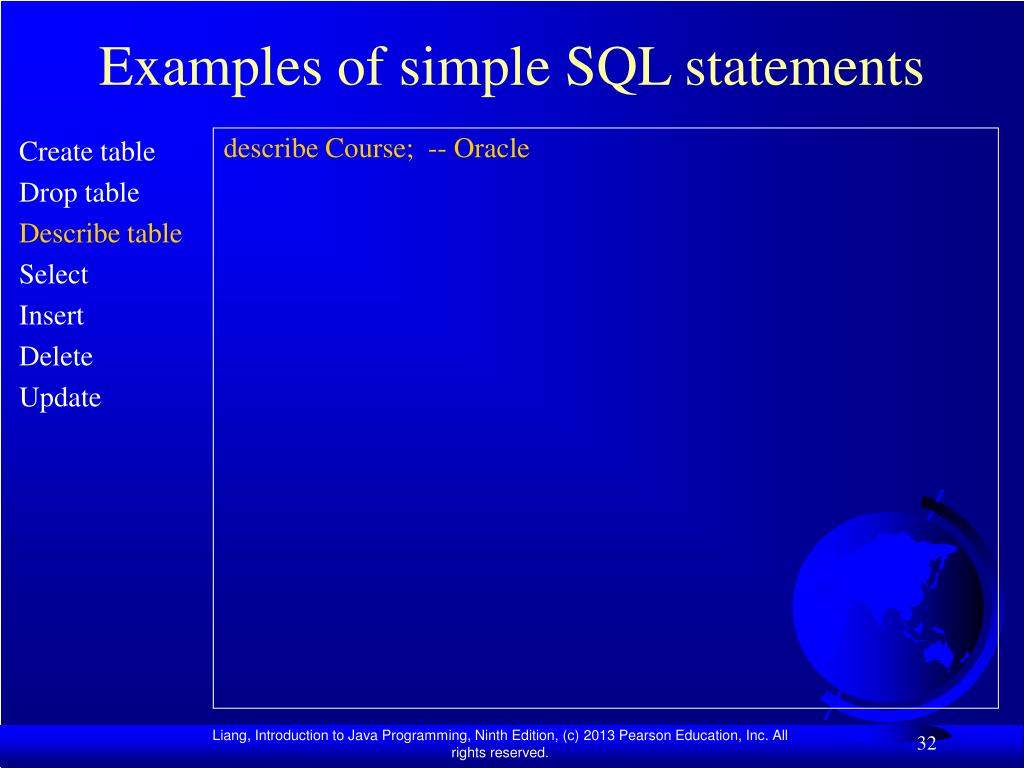 Examples of simple SQL statements

Create table
Drop table
Describe table
Select
Insert
Delete
Update

describe Course; -- Oracle

Liang, Introduction to Java Programming, Ninth Edition, (c) 2013 Pearson Education, Inc. All rights reserved.

32